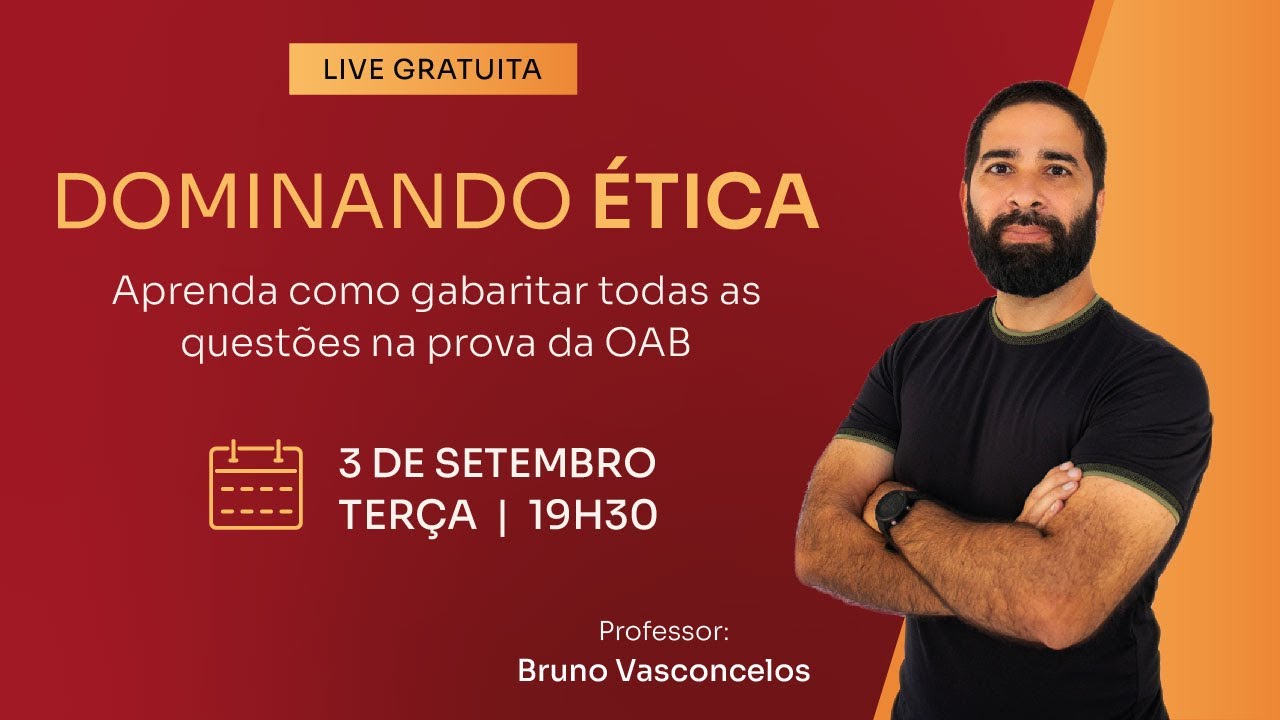 LIVE GRATUITA

DOMINANDO ÉTICA

Aprenda como gabaritar todas as questões na prova da OAB

3 DE SETEMBRO
TERÇA | 19H30

Professor:
Bruno Vasconcelos